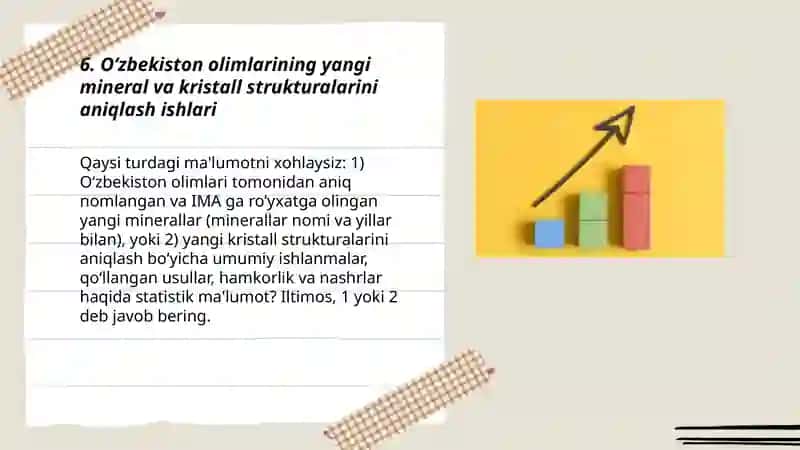 6. O‘zbekiston olimlarining yangi mineral va kristall strukturalarini aniqlash ishlari

Qaysi turdagi ma'lumotni xohlaysiz: 1) O‘zbekiston olimlari tomonidan aniq nomlangan va IMA ga ro‘yxatga olingan yangi minerallar (minerallar nomi va yillar bilan), yoki 2) yangi kristall strukturalarini aniqlash bo‘yicha umumiy ishlanmalar, qo‘llangan usullar, hamkorlik va nashrlar haqida statistik ma'lumot? Iltimos, 1 yoki 2 deb javob bering.